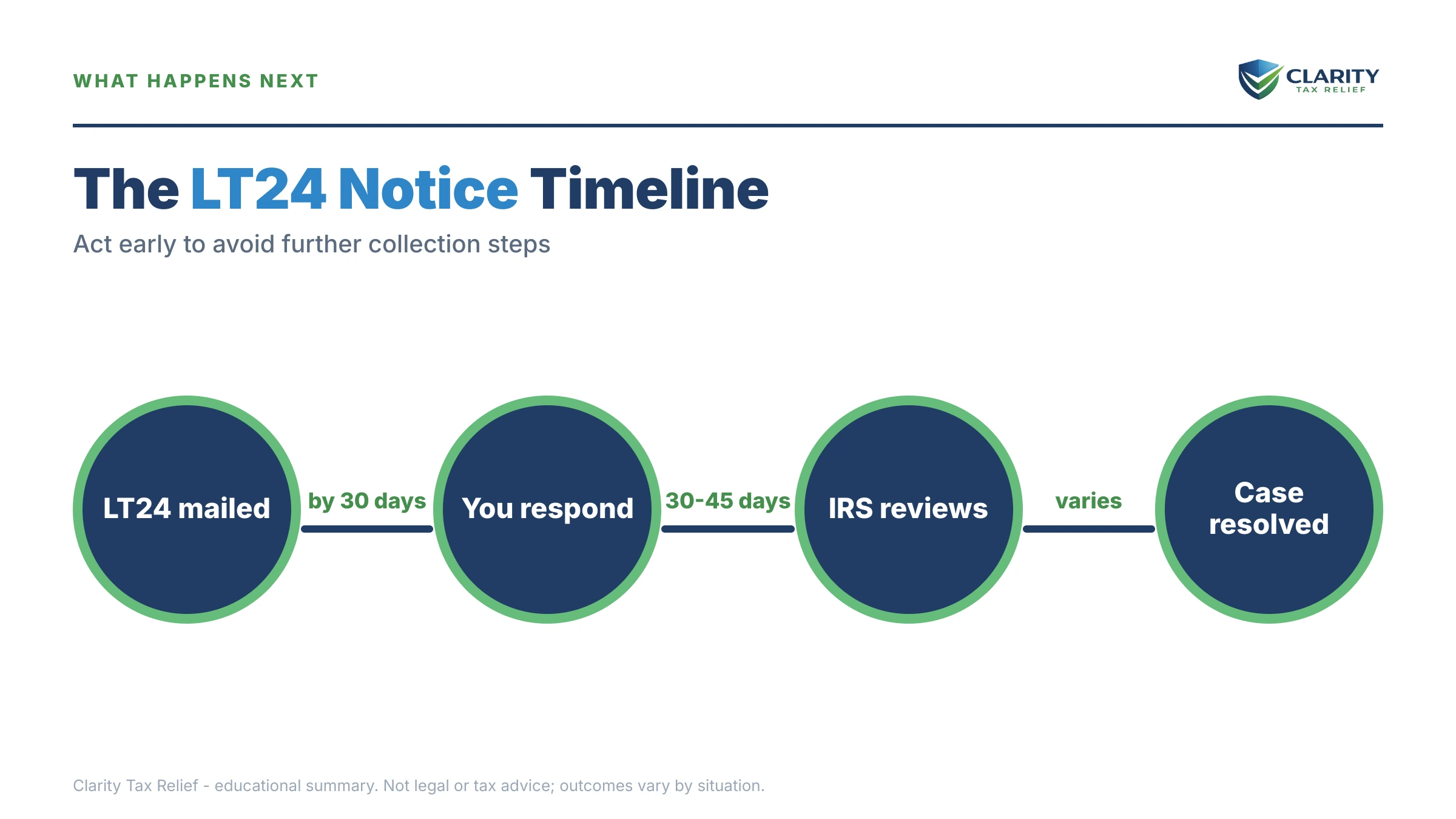 WHAT HAPPENS NEXT

CLARITY
TAX RELIEF

The LT24 Notice Timeline

Act early to avoid further collection steps

LT24 mailed

by 30 days

You respond

30-45 days

IRS reviews

varies

Case resolved

Clarity Tax Relief - educational summary. Not legal or tax advice; outcomes vary by situation.